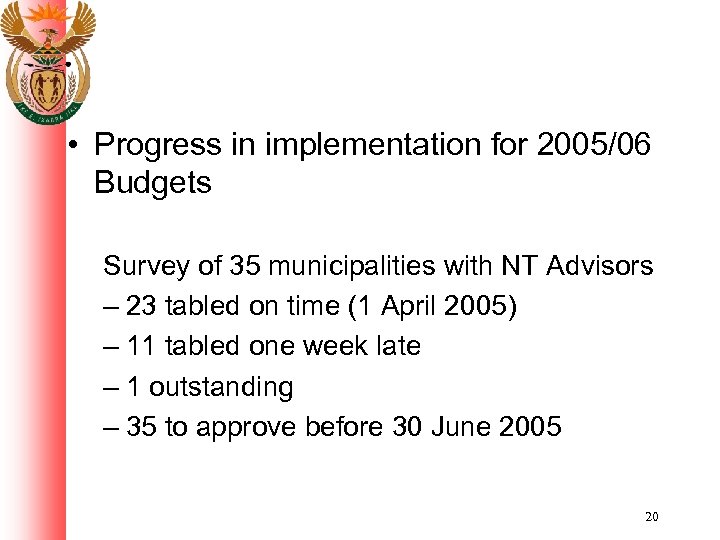 • Progress in implementation for 2005/06 Budgets

Survey of 35 municipalities with NT Advisors
– 23 tabled on time (1 April 2005)
– 11 tabled one week late
– 1 outstanding
– 35 to approve before 30 June 2005

20